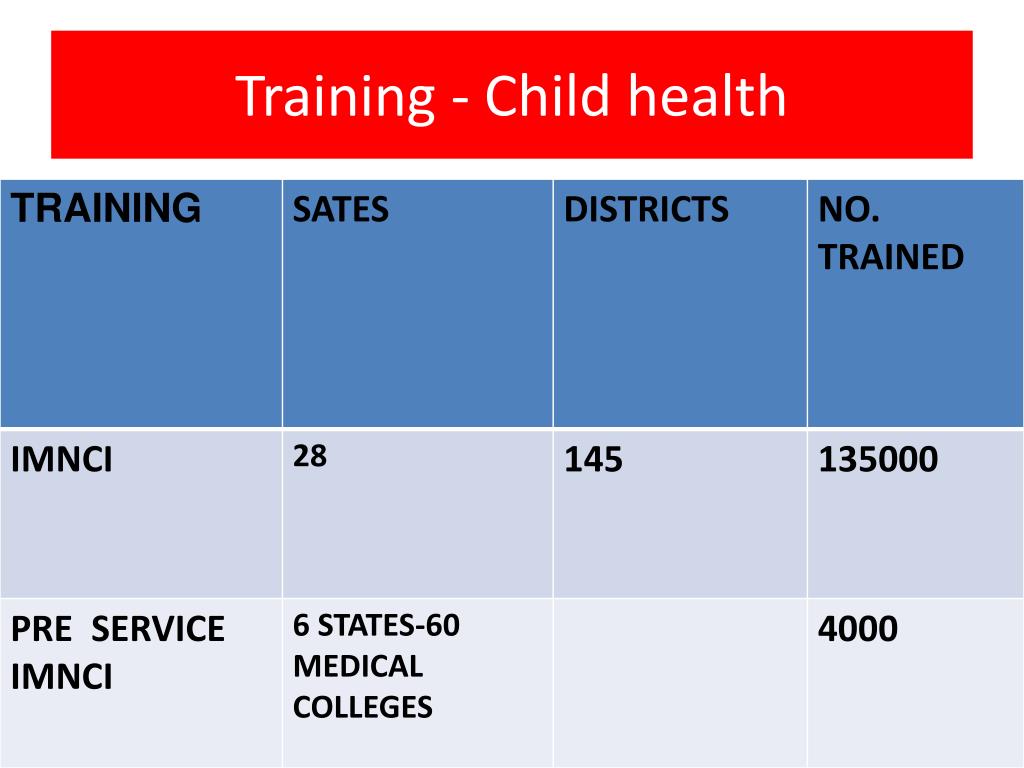 Training - Child health

| TRAINING | SATES | DISTRICTS | NO. TRAINED |
|---|---|---|---|
| IMNCI | 28 | 145 | 135000 |
| PRE SERVICE IMNCI | 6 STATES-60 MEDICAL COLLEGES | | 4000 |